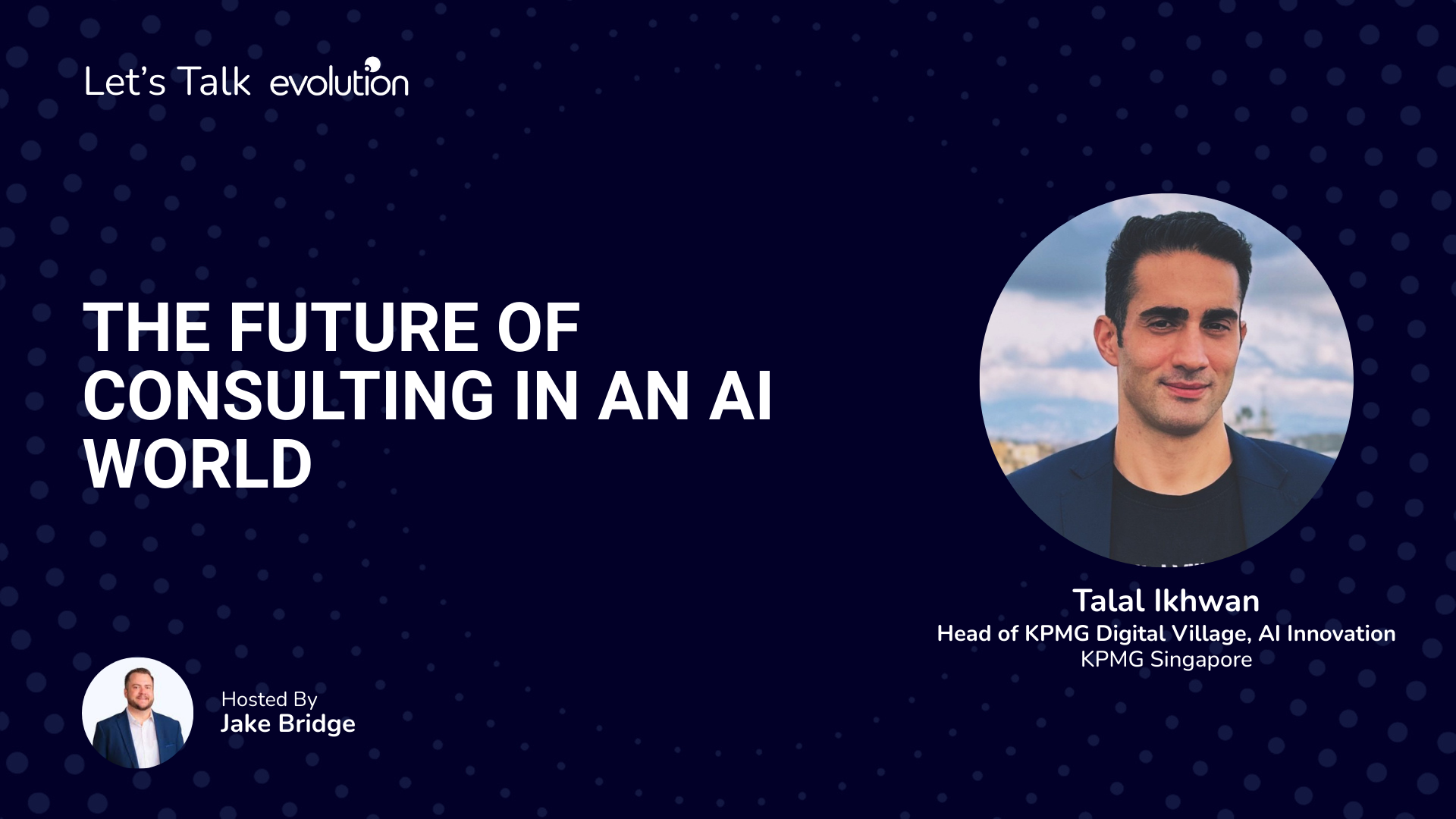 Let's Talk evolution

THE FUTURE OF CONSULTING IN AN AI WORLD

Talal Ikhwan
Head of KPMG Digital Village, AI Innovation
KPMG Singapore

Hosted By
Jake Bridge